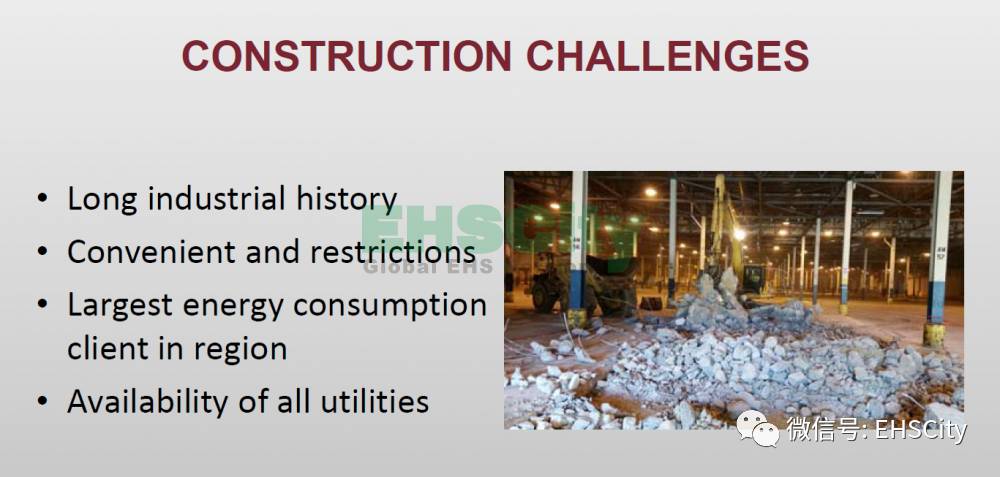 CONSTRUCTION CHALLENGES

• Long industrial history
• Convenient and restrictions
• Largest energy consumption client in region
• Availability of all utilities

EHSCity
Global EHS

微信号: EHSCity